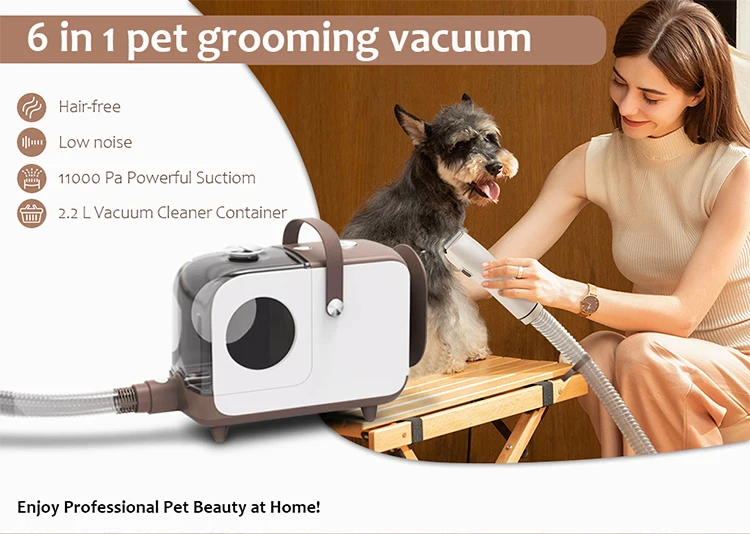 6 in 1 pet grooming vacuum

Hair-free

Low noise

11000 Pa Powerful Suctiom

2.2 L Vacuum Cleaner Container

Enjoy Professional Pet Beauty at Home!